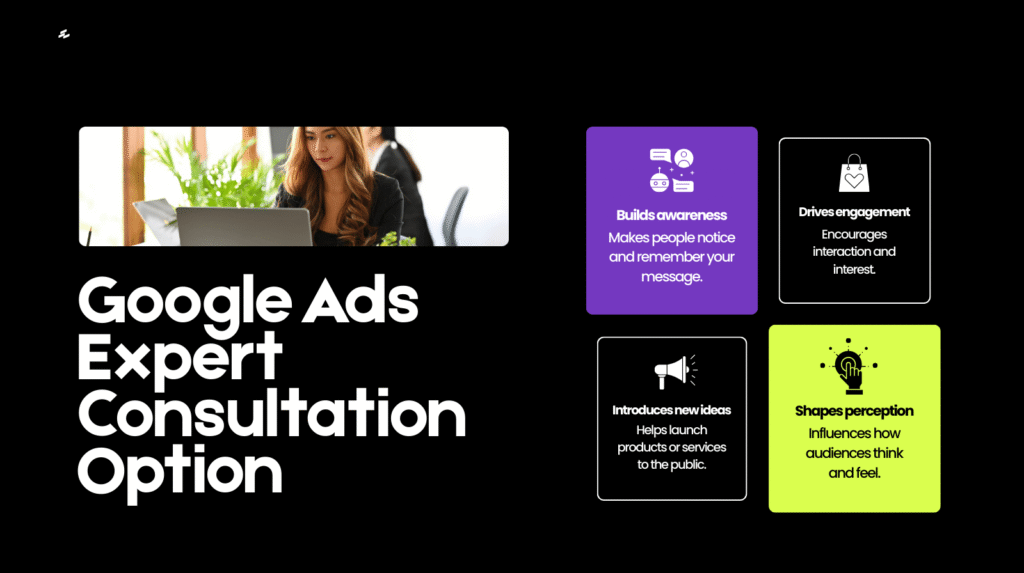 Google Ads Expert Consultation Option

Builds awareness
Makes people notice and remember your message.

Drives engagement
Encourages interaction and interest.

Introduces new ideas
Helps launch products or services to the public.

Shapes perception
Influences how audiences think and feel.